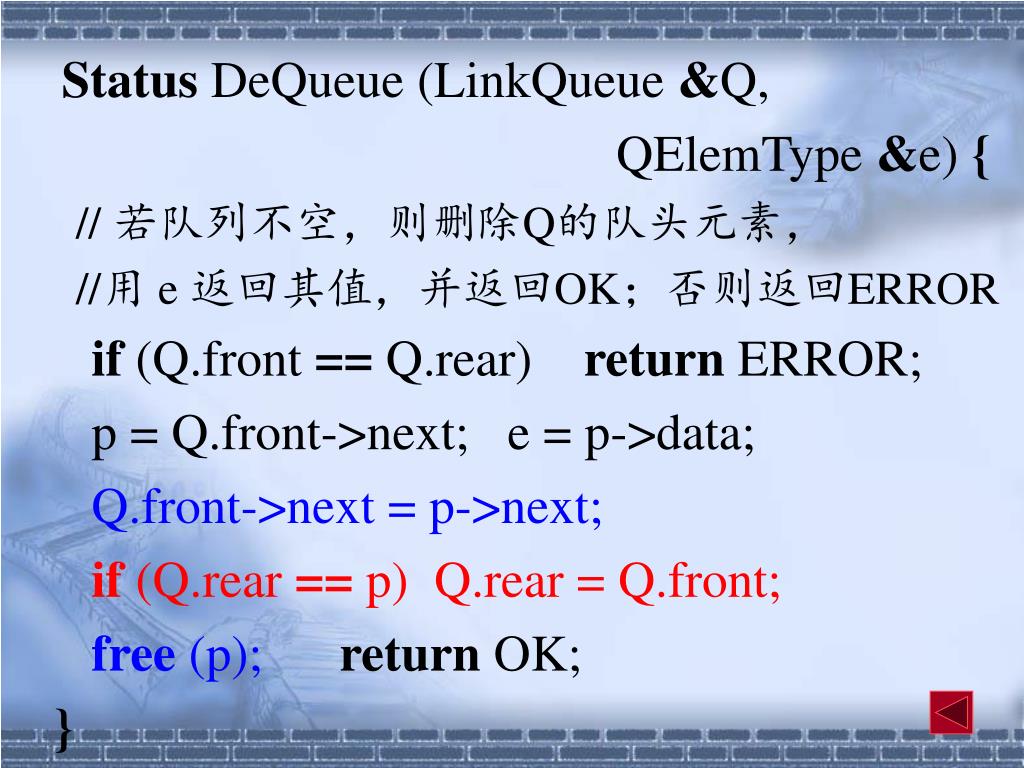 Status DeQueue (LinkQueue &Q,
QElemType &e) {
// 若队列不空，则删除Q的队头元素，
//用 e 返回其值，并返回OK；否则返回ERROR
if (Q.front == Q.rear) return ERROR;
p = Q.front->next; e = p->data;
Q.front->next = p->next;
if (Q.rear == p) Q.rear = Q.front;
free (p); return OK;
}